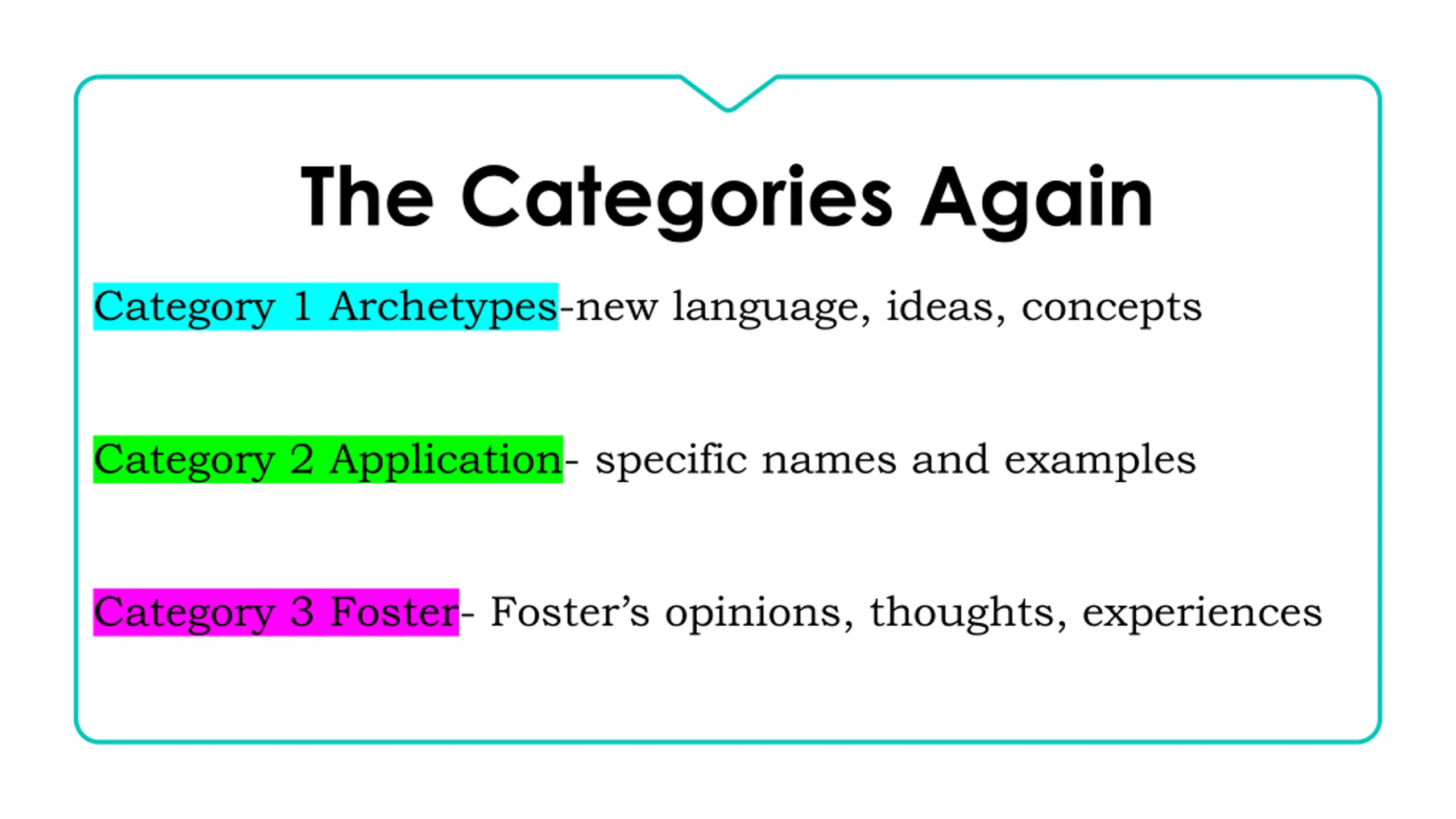 The Categories Again

Category 1 Archetypes-new language, ideas, concepts

Category 2 Application- specific names and examples

Category 3 Foster- Foster’s opinions, thoughts, experiences